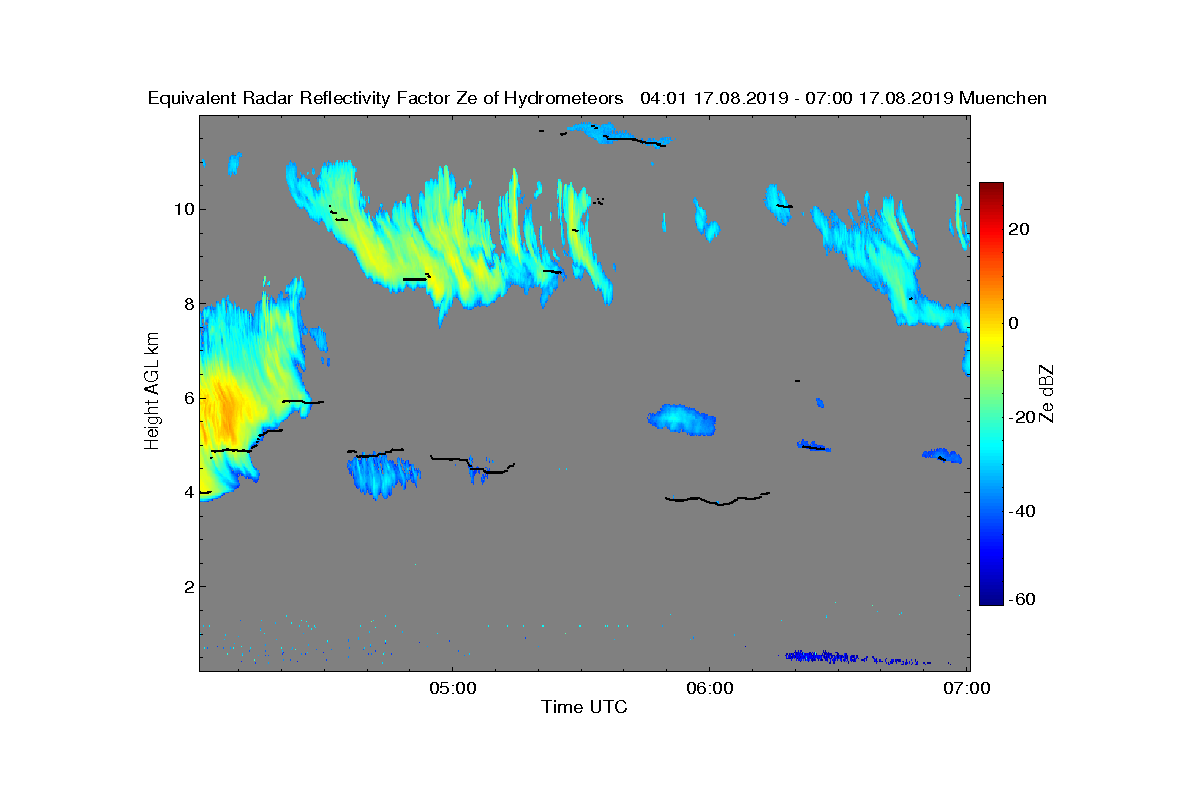 Equivalent Radar Reflectivity Factor Ze of Hydrometeors   04:01 17.08.2019 - 07:00 17.08.2019 Muenchen

Height AGL km

10
8
6
4
2

05:00
06:00
07:00

Time UTC

20
0
-20
-40
-60

Ze dBZ